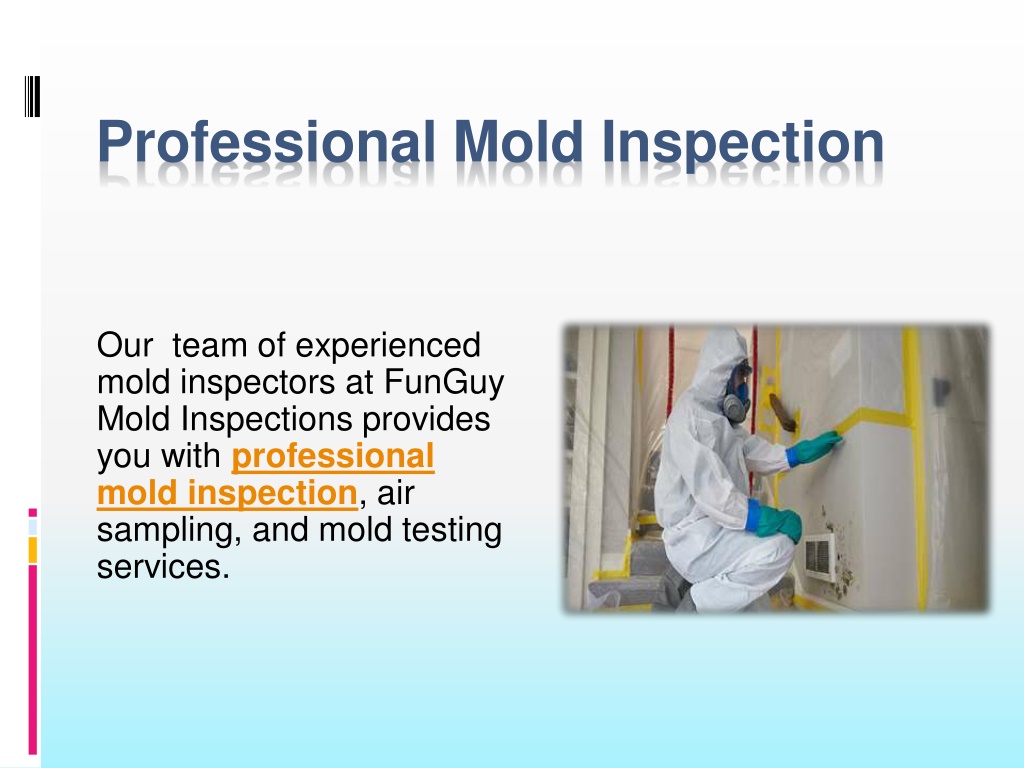 Professional Mold Inspection

Our team of experienced mold inspectors at FunGuy Mold Inspections provides you with professional mold inspection, air sampling, and mold testing services.